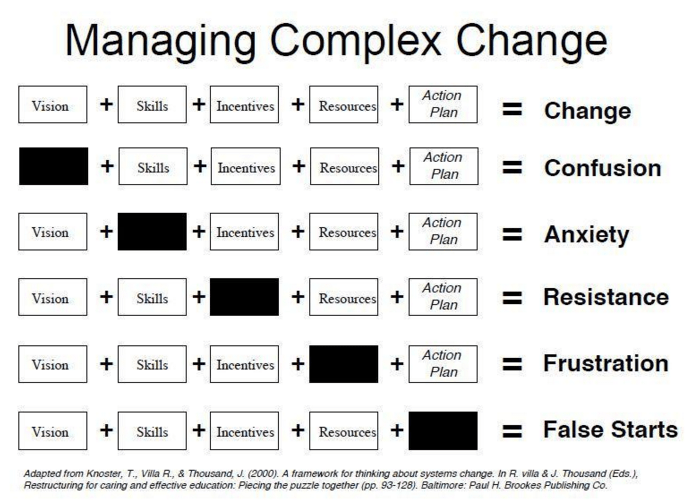 Managing Complex Change

Vision + Skills + Incentives + Resources + Action Plan = Change

+ Skills + Incentives + Resources + Action Plan = Confusion

Vision + + Incentives + Resources + Action Plan = Anxiety

Vision + Skills + + Resources + Action Plan = Resistance

Vision + Skills + Incentives + + Action Plan = Frustration

Vision + Skills + Incentives + Resources + = False Starts

Adapted from Knoster, T., Villa R., & Thousand, J. (2000). A framework for thinking about systems change. In R. villa & J. Thousand (Eds.), Restructuring for caring and effective education: Piecing the puzzle together (pp. 93-128). Baltimore: Paul H. Brookes Publishing Co.